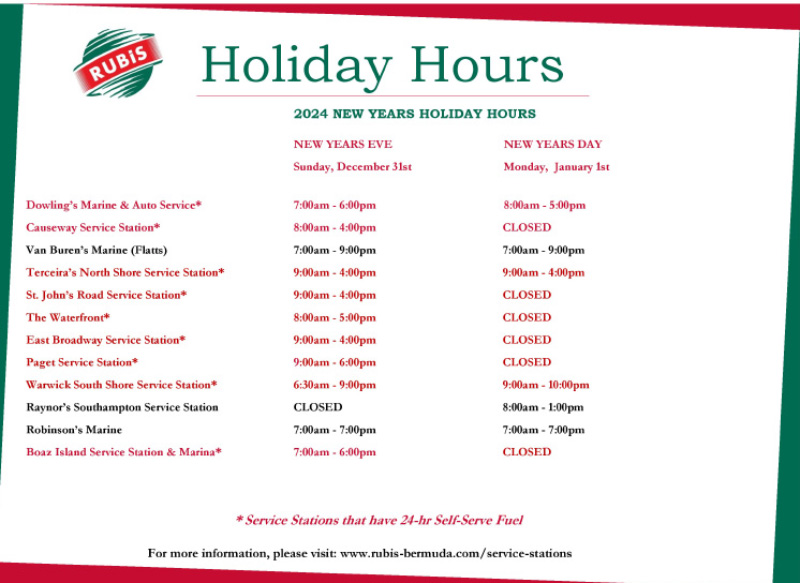 RUBIS

Holiday Hours

2024 NEW YEARS HOLIDAY HOURS

| | NEW YEARS EVE Sunday, December 31st | NEW YEARS DAY Monday, January 1st |
|---|---|---|
| Dowling's Marine & Auto Service* | 7:00am - 6:00pm | 8:00am - 5:00pm |
| Causeway Service Station* | 8:00am - 4:00pm | CLOSED |
| Van Buren's Marine (Flatts) | 7:00am - 9:00pm | 7:00am - 9:00pm |
| Terceira's North Shore Service Station* | 9:00am - 4:00pm | 9:00am - 4:00pm |
| St. John's Road Service Station* | 9:00am - 4:00pm | CLOSED |
| The Waterfront* | 8:00am - 5:00pm | CLOSED |
| East Broadway Service Station* | 9:00am - 4:00pm | CLOSED |
| Paget Service Station* | 9:00am - 6:00pm | CLOSED |
| Warwick South Shore Service Station* | 6:30am - 9:00pm | 9:00am - 10:00pm |
| Raynor's Southampton Service Station | CLOSED | 8:00am - 1:00pm |
| Robinson's Marine | 7:00am - 7:00pm | 7:00am - 7:00pm |
| Boaz Island Service Station & Marina* | 7:00am - 6:00pm | CLOSED |

* Service Stations that have 24-hr Self-Serve Fuel

For more information, please visit: www.rubis-bermuda.com/service-stations